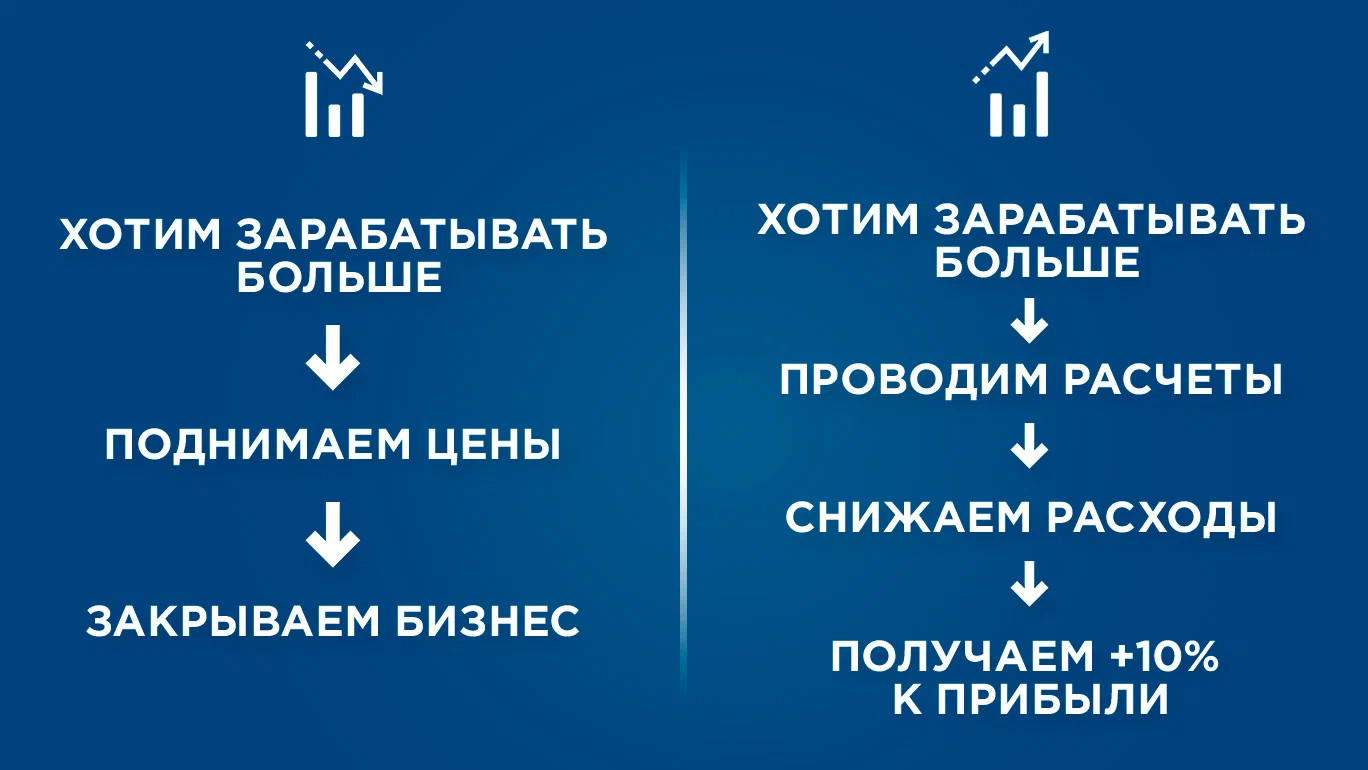 ХОТИМ ЗАРАБАТЫВАТЬ БОЛЬШЕ

ПОДНИМАЕМ ЦЕНЫ

ЗАКРЫВАЕМ БИЗНЕС

ХОТИМ ЗАРАБАТЫВАТЬ БОЛЬШЕ

ПРОВОДИМ РАСЧЕТЫ

СНИЖАЕМ РАСХОДЫ

ПОЛУЧАЕМ +10% К ПРИБЫЛИ